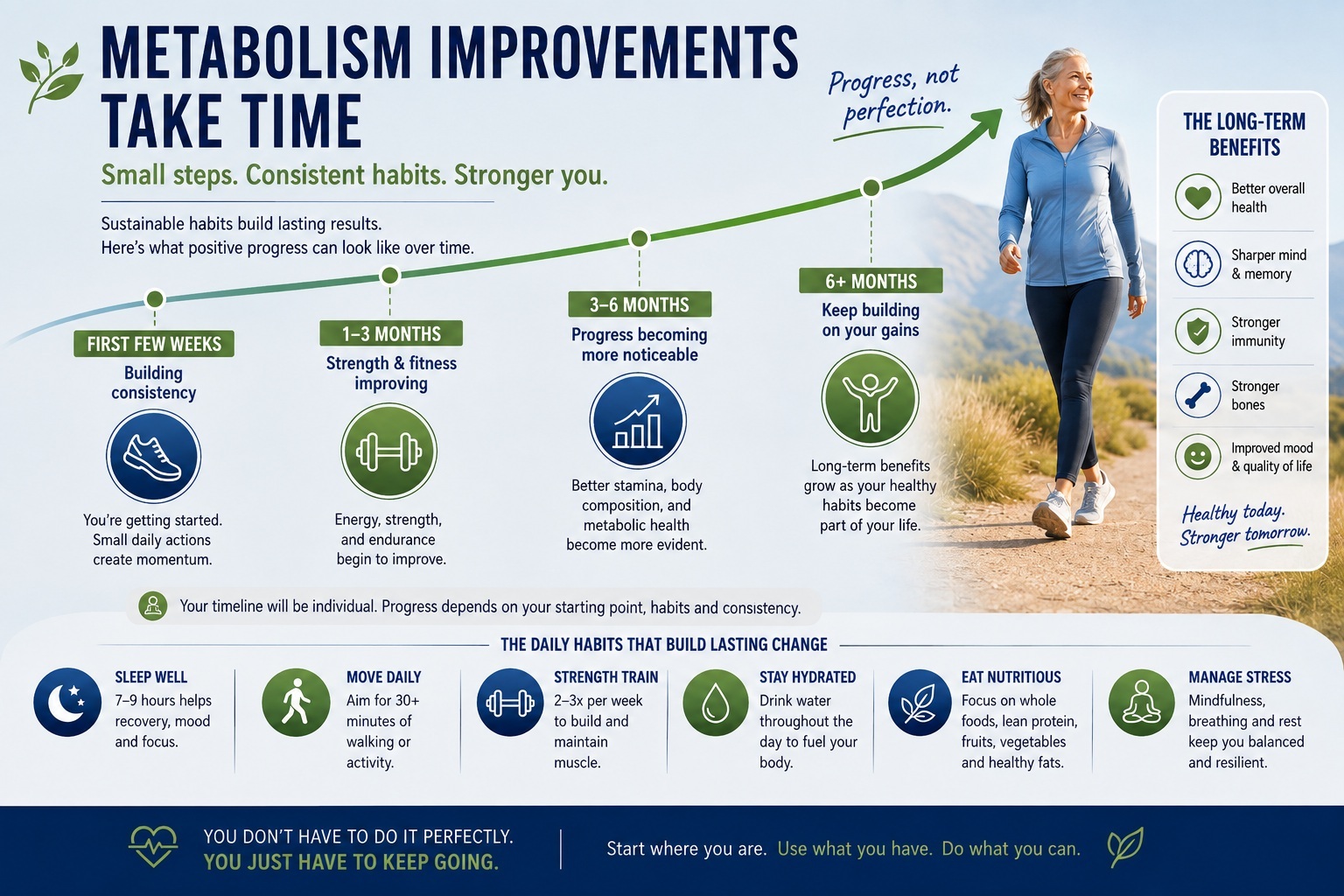 METABOLISM IMPROVEMENTS TAKE TIME

Small steps. Consistent habits. Stronger you.

Sustainable habits build lasting results.
Here's what positive progress can look like over time.

Progress, not perfection.

FIRST FEW WEEKS
Building consistency
You're getting started. Small daily actions create momentum.

1–3 MONTHS
Strength & fitness improving
Energy, strength, and endurance begin to improve.

3–6 MONTHS
Progress becoming more noticeable
Better stamina, body composition, and metabolic health become more evident.

6+ MONTHS
Keep building on your gains
Long-term benefits grow as your healthy habits become part of your life.

THE LONG-TERM BENEFITS
Better overall health
Sharper mind & memory
Stronger immunity
Stronger bones
Improved mood & quality of life
Healthy today. Stronger tomorrow.

Your timeline will be individual. Progress depends on your starting point, habits and consistency.

THE DAILY HABITS THAT BUILD LASTING CHANGE

SLEEP WELL
7–9 hours helps recovery, mood and focus.

MOVE DAILY
Aim for 30+ minutes of walking or activity.

STRENGTH TRAIN
2–3x per week to build and maintain muscle.

STAY HYDRATED
Drink water throughout the day to fuel your body.

EAT NUTRITIOUS
Focus on whole foods, lean protein, fruits, vegetables and healthy fats.

MANAGE STRESS
Mindfulness, breathing and rest keep you balanced and resilient.

YOU DON'T HAVE TO DO IT PERFECTLY.
YOU JUST HAVE TO KEEP GOING.

Start where you are. Use what you have. Do what you can.